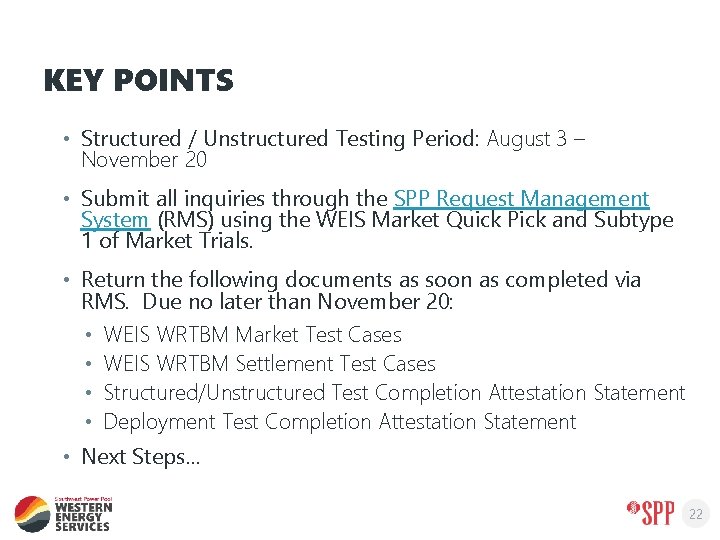 KEY POINTS

• Structured / Unstructured Testing Period: August 3 – November 20

• Submit all inquiries through the SPP Request Management System (RMS) using the WEIS Market Quick Pick and Subtype 1 of Market Trials.

• Return the following documents as soon as completed via RMS. Due no later than November 20:

• WEIS WRTBM Market Test Cases
• WEIS WRTBM Settlement Test Cases
• Structured/Unstructured Test Completion Attestation Statement
• Deployment Test Completion Attestation Statement

• Next Steps…

Southwest Power Pool
WESTERN ENERGY SERVICES

SPP

22